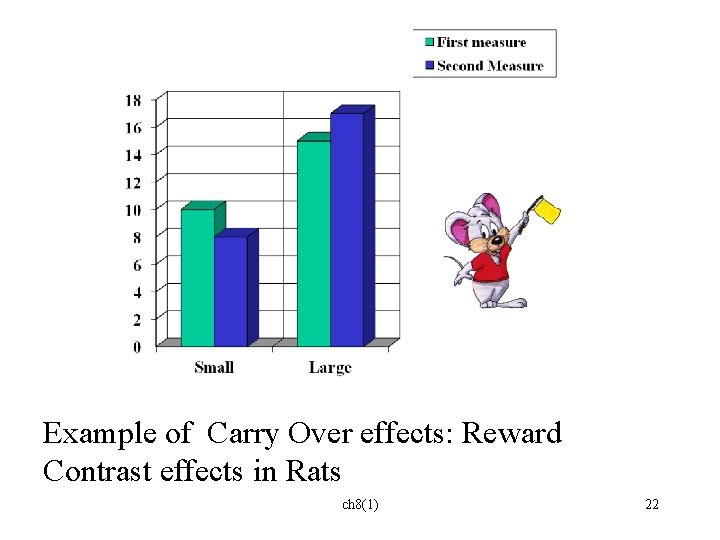 First measure
Second Measure

18
16
14
12
10
8
6
4
2
0

Small
Large

Example of Carry Over effects: Reward Contrast effects in Rats

ch8(1)

22